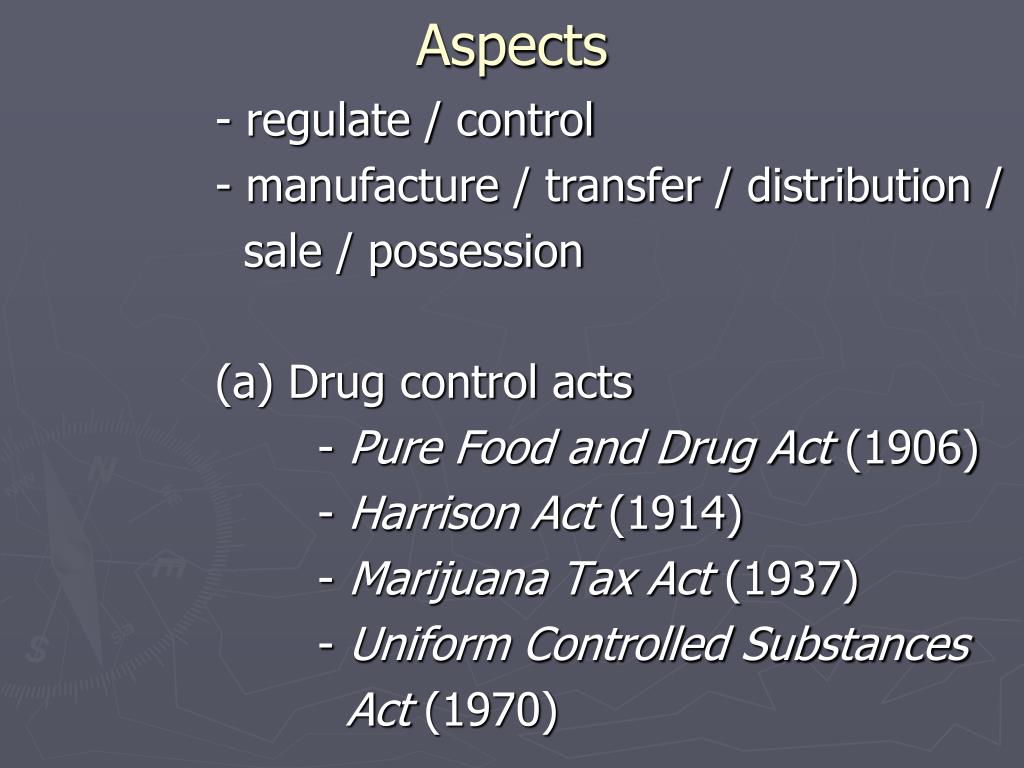 Aspects

- regulate / control
- manufacture / transfer / distribution / sale / possession

(a) Drug control acts
- Pure Food and Drug Act (1906)
- Harrison Act (1914)
- Marijuana Tax Act (1937)
- Uniform Controlled Substances Act (1970)